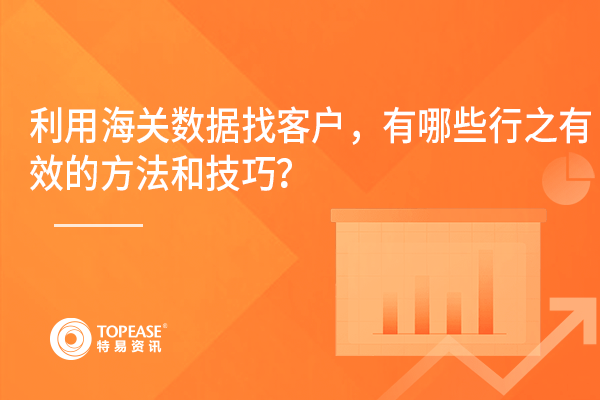 利用海关数据找客户，有哪些行之有效的方法和技巧？

TOPEASE®
特易资讯